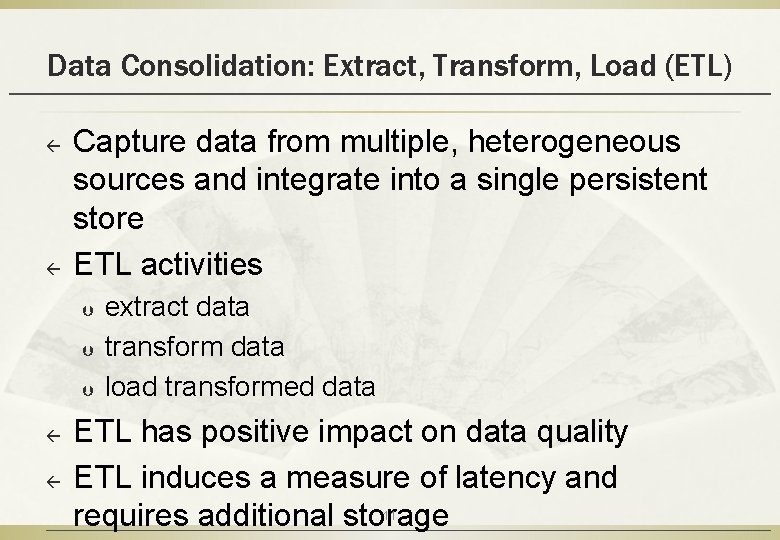 Data Consolidation: Extract, Transform, Load (ETL)

← Capture data from multiple, heterogeneous sources and integrate into a single persistent store

← ETL activities

υ extract data

υ transform data

υ load transformed data

← ETL has positive impact on data quality

← ETL induces a measure of latency and requires additional storage